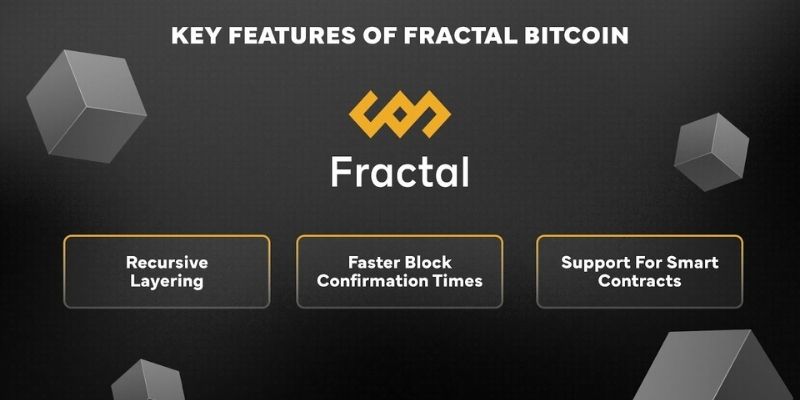 KEY FEATURES OF FRACTAL BITCOIN

Fractal

Recursive Layering

Faster Block Confirmation Times

Support For Smart Contracts